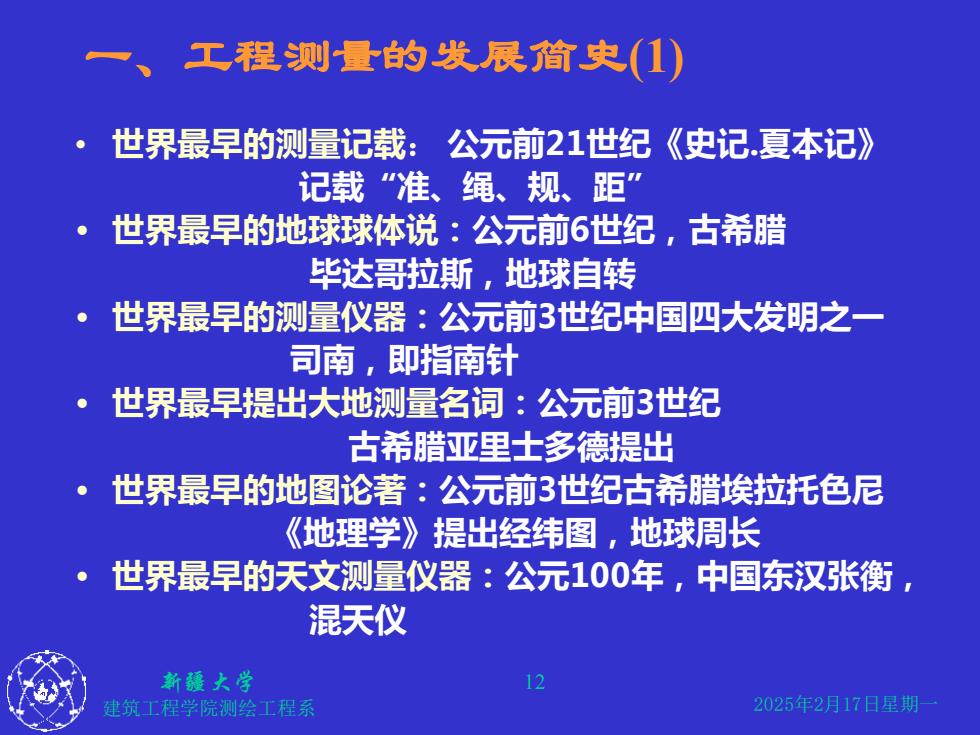 一、工程测量的发展简史(1)

• 世界最早的测量记载： 公元前21世纪《史记.夏本记》记载“准、绳、规、距”

• 世界最早的地球球体说：公元前6世纪，古希腊毕达哥拉斯，地球自转

• 世界最早的测量仪器：公元前3世纪中国四大发明之一司南，即指南针

• 世界最早提出大地测量名词：公元前3世纪古希腊亚里士多德提出

• 世界最早的地图论著：公元前3世纪古希腊埃拉托色尼《地理学》提出经纬图，地球周长

• 世界最早的天文测量仪器：公元100年，中国东汉张衡，混天仪

新疆大学
建筑工程学院测绘工程系

12

2025年2月17日星期一